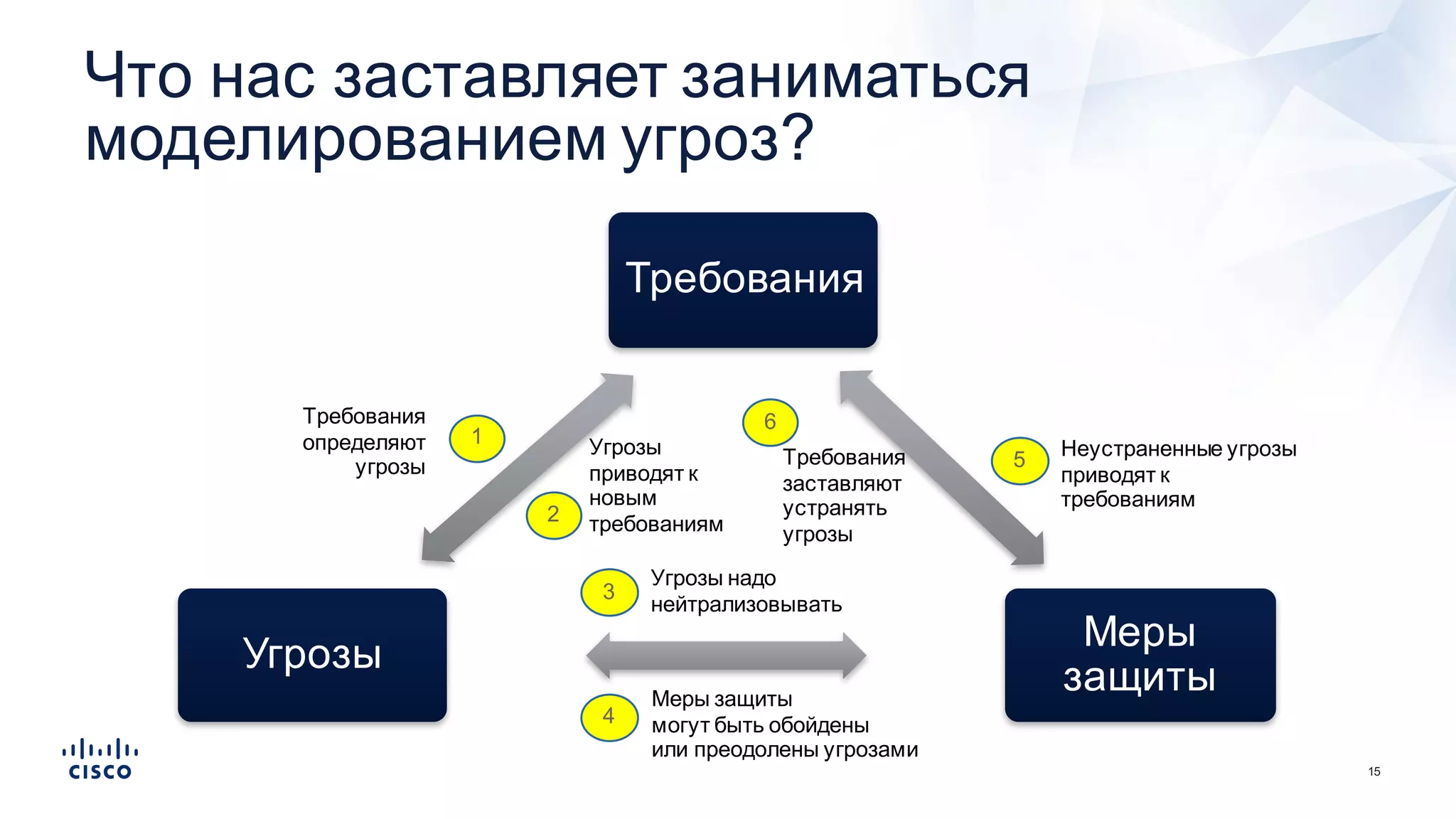 Что нас заставляет заниматься моделированием угроз?

Требования

Требования определяют угрозы

1

Угрозы приводят к новым требованиям

2

6

Требования заставляют устранять угрозы

5

Неустраненные угрозы приводят к требованиям

3

Угрозы надо нейтрализовывать

Угрозы

Меры защиты

4

Меры защиты могут быть обойдены или преодолены угрозами

CISCO

15